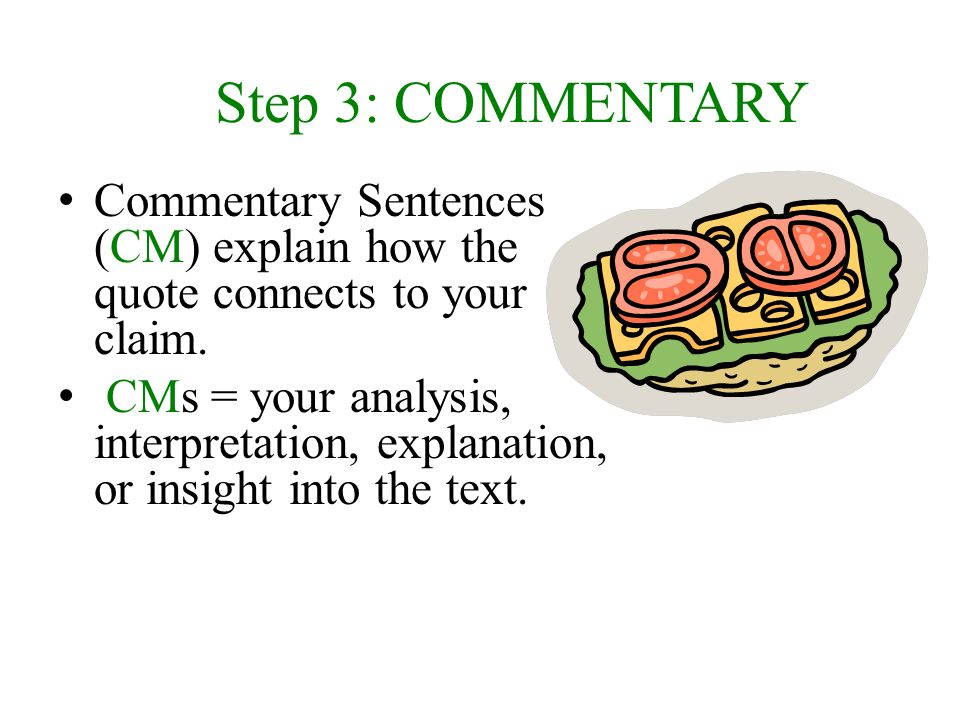 Step 3: COMMENTARY

• Commentary Sentences (CM) explain how the quote connects to your claim.
• CMs = your analysis, interpretation, explanation, or insight into the text.